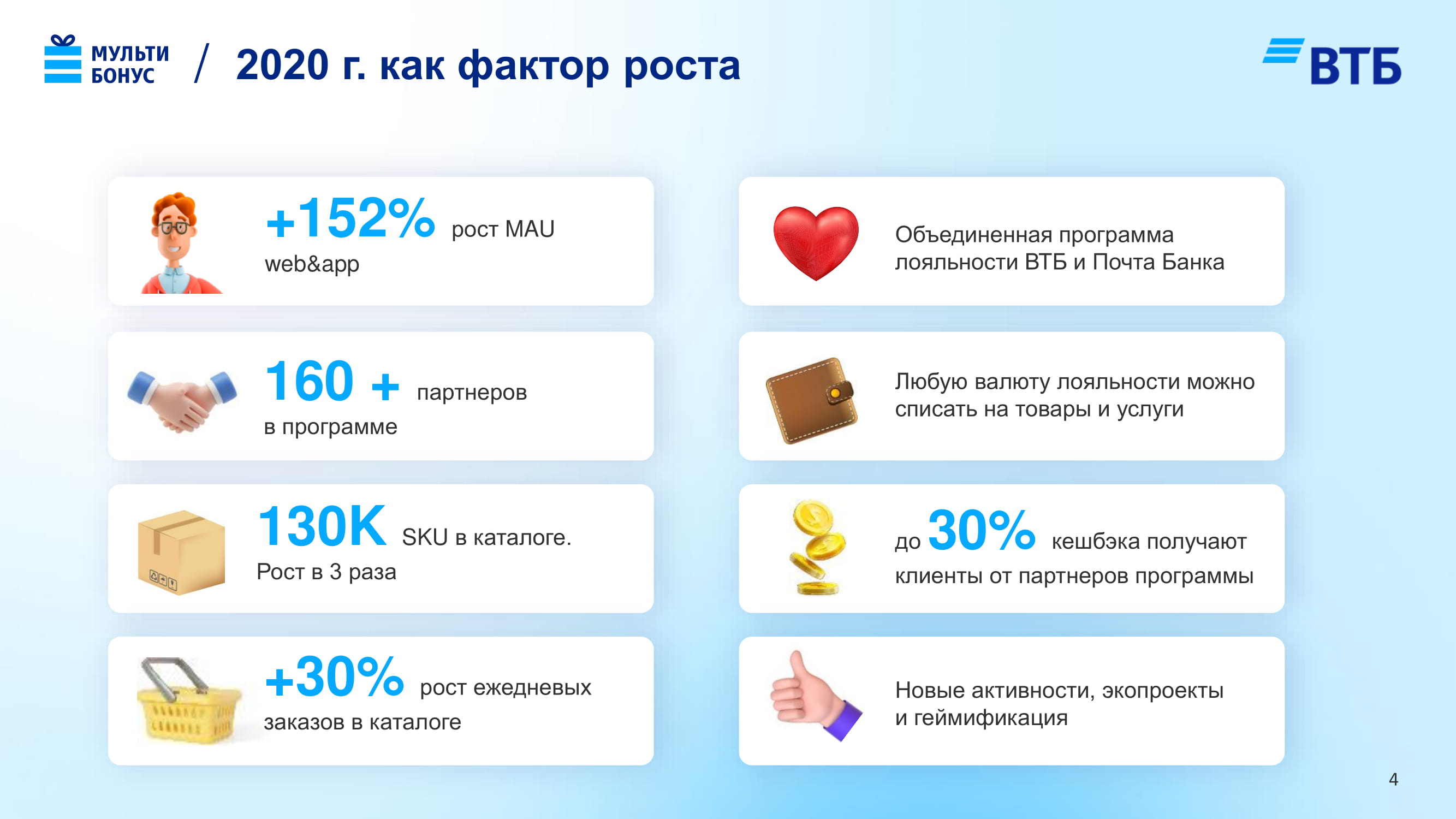 МУЛЬТИ БОНУС / 2020 г. как фактор роста

ВТБ

+152% рост MAU web&app

160 + партнеров в программе

130K SKU в каталоге. Рост в 3 раза

+30% рост ежедневых заказов в каталоге

Объединенная программа лояльности ВТБ и Почта Банка

Любую валюту лояльности можно списать на товары и услуги

до 30% кешбэка получают клиенты от партнеров программы

Новые активности, экопроекты и геймификация

4